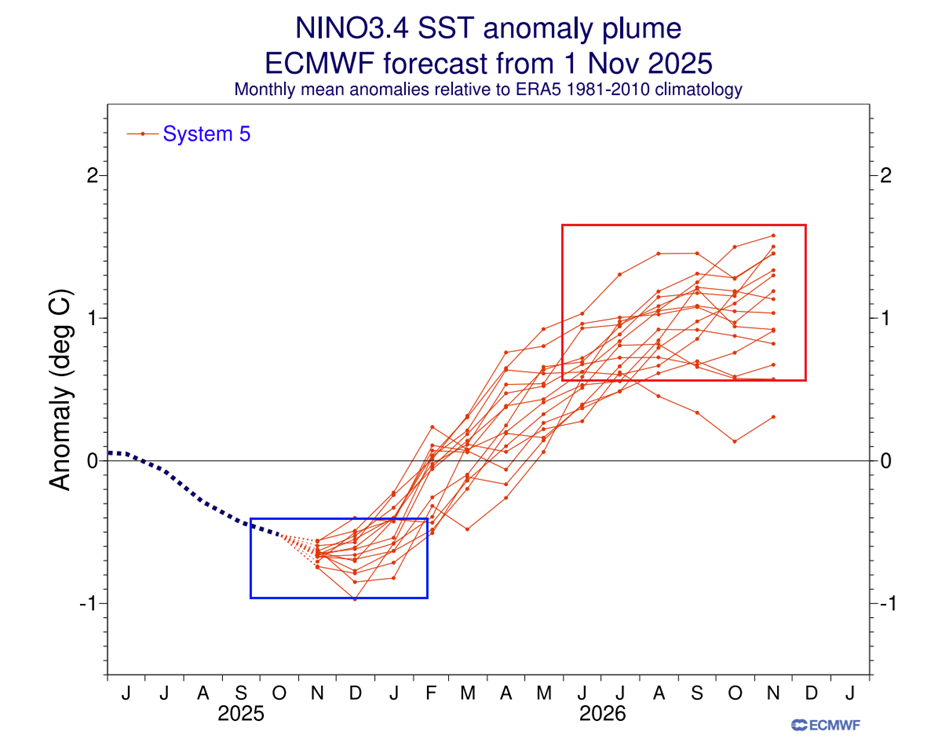 NINO3.4 SST anomaly plume
ECMWF forecast from 1 Nov 2025
Monthly mean anomalies relative to ERA5 1981-2010 climatology

System 5

Anomaly (deg C)

2
1
0
-1

2
1
0
-1

J J A S O N D J F M A M J J A S O N D J

2025

2026

ECMWF